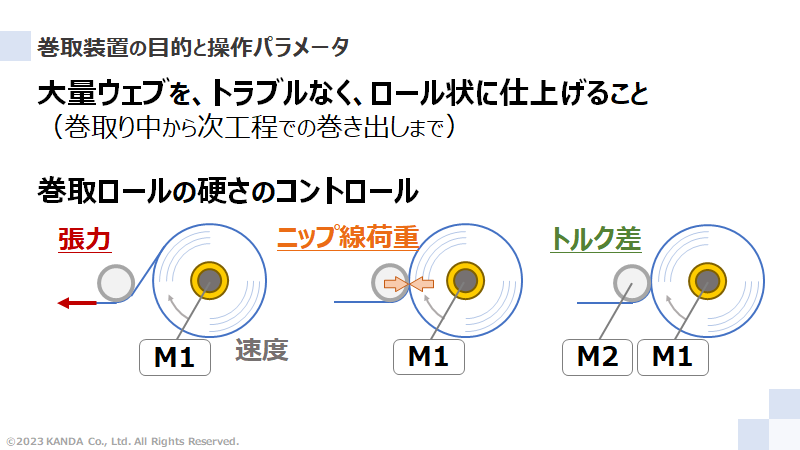 巻取装置の目的と操作パラメータ

大量ウェブを、トラブルなく、ロール状に仕上げること
（巻取り中から次工程での巻き出しまで）

巻取ロールの硬さのコントロール

張力

M1

速度

ニップ線荷重

M1

トルク差

M2

M1

©2023 KANDA Co., Ltd. All Rights Reserved.